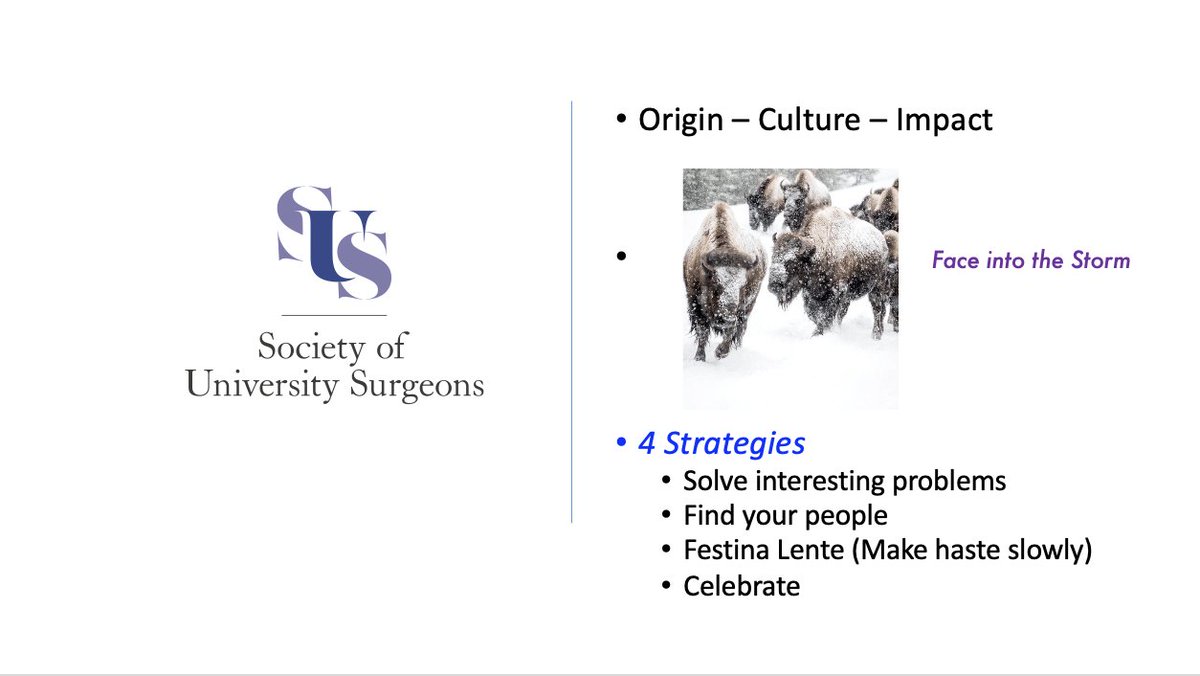 SUS

Society of University Surgeons

• Origin – Culture – Impact

• Face into the Storm

• 4 Strategies
• Solve interesting problems
• Find your people
• Festina Lente (Make haste slowly)
• Celebrate